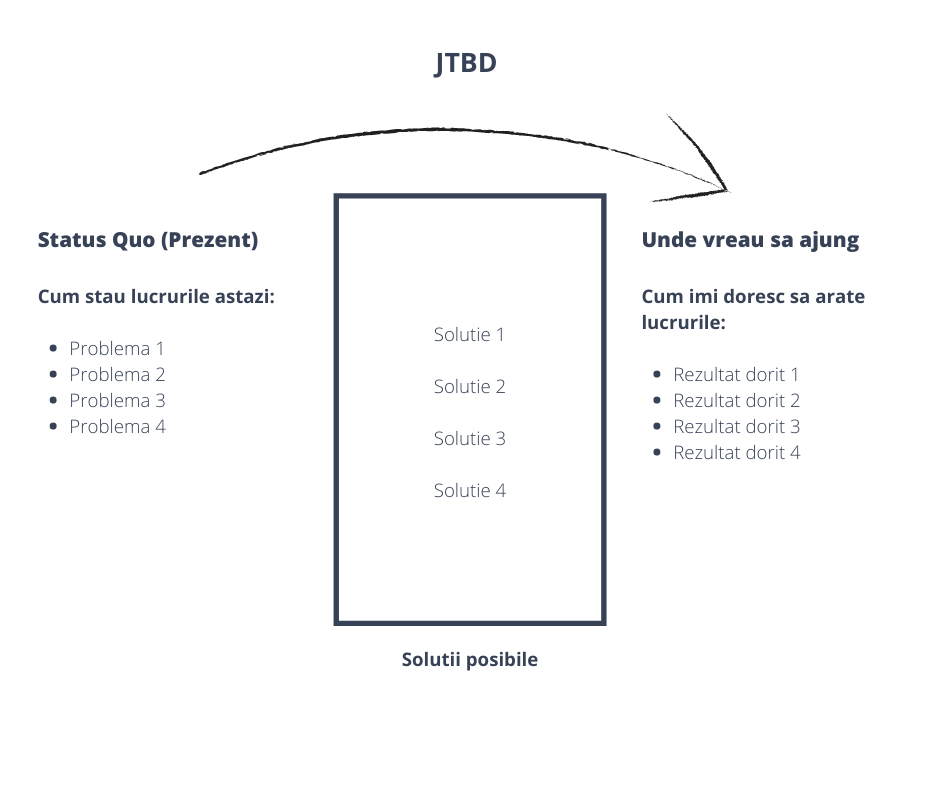 JTBD

Status Quo (Prezent)

Cum stau lucrurile astazi:

- Problema 1
- Problema 2
- Problema 3
- Problema 4

Solutie 1

Solutie 2

Solutie 3

Solutie 4

Solutii posibile

Unde vreau sa ajung

Cum imi doresc sa arate lucrurile:

- Rezultat dorit 1
- Rezultat dorit 2
- Rezultat dorit 3
- Rezultat dorit 4